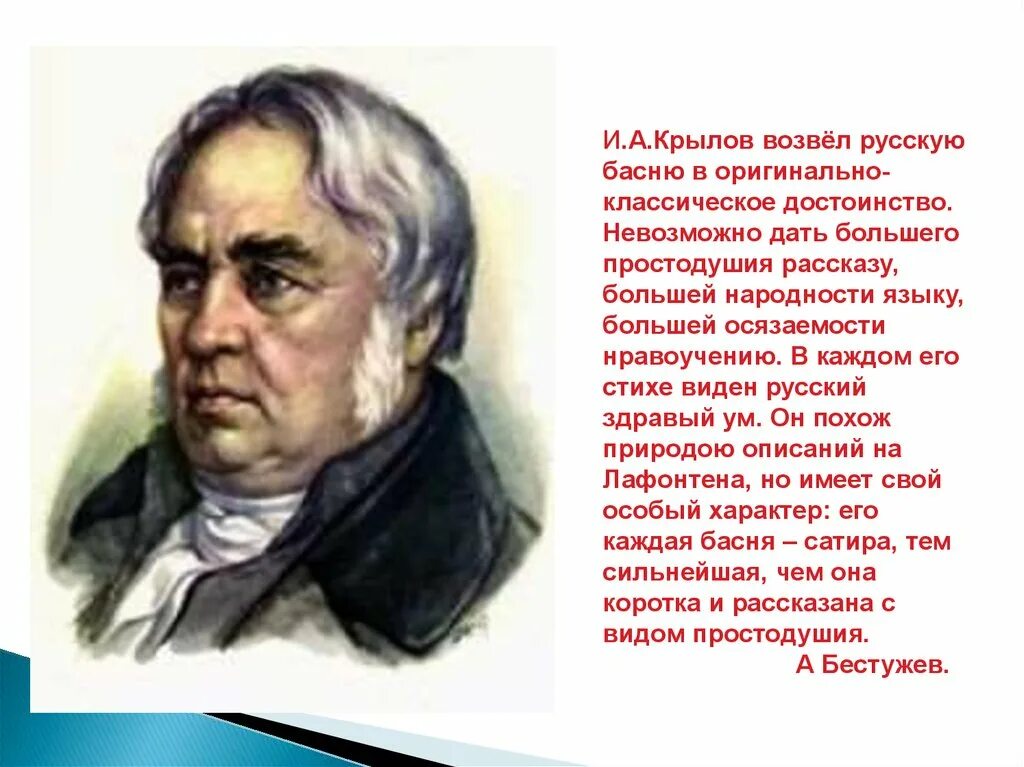 И.А.Крылов возвёл русскую басню в оригинально-классическое достоинство. Невозможно дать большего простодушия рассказу, большей народности языку, большей осязаемости нравоучению. В каждом его стихе виден русский здравый ум. Он похож природою описаний на Лафонтена, но имеет свой особый характер: его каждая басня – сатира, тем сильнейшая, чем она коротка и рассказана с видом простодушия.

А Бестужев.